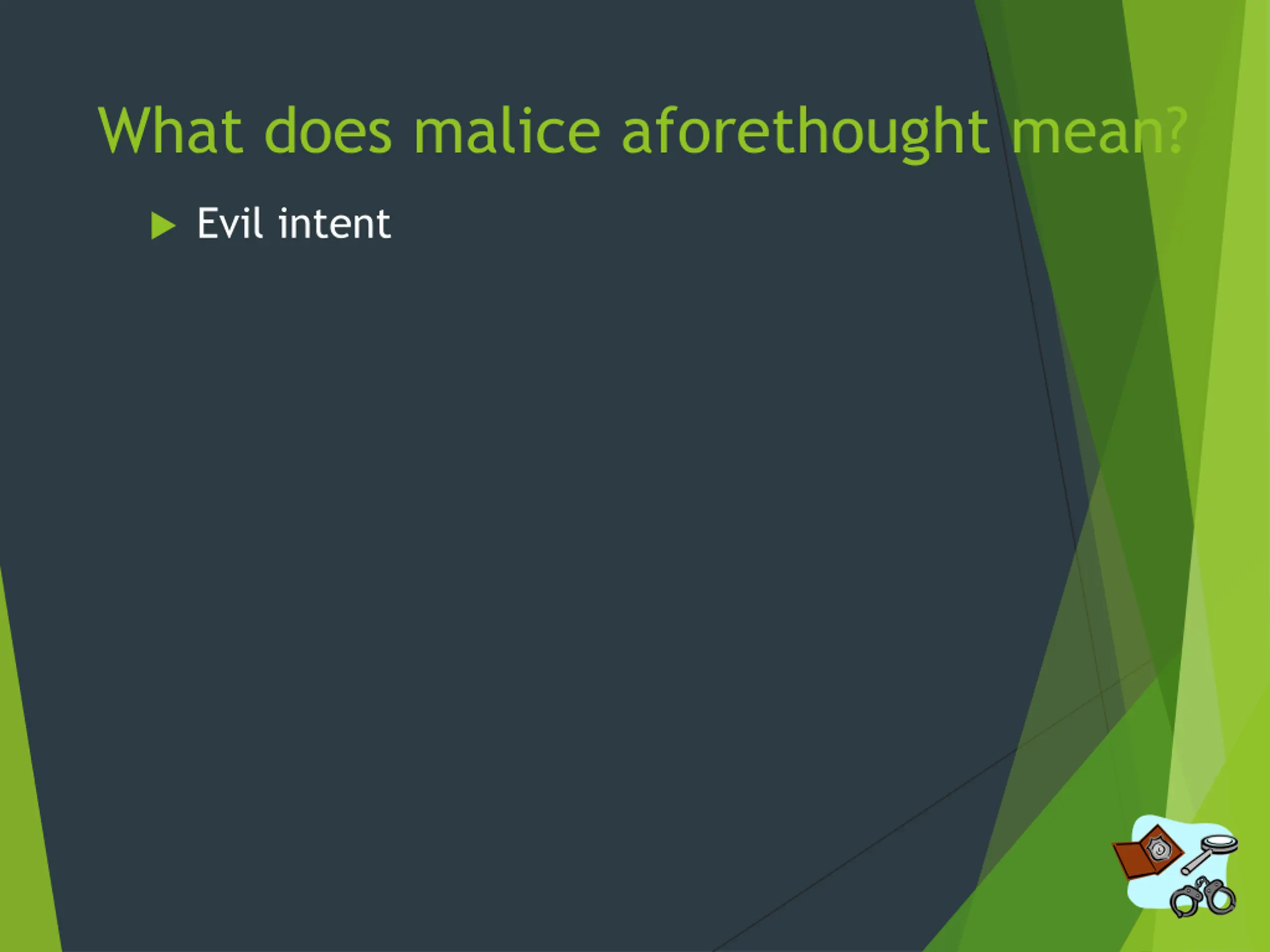 What does malice aforethought mean?

Evil intent